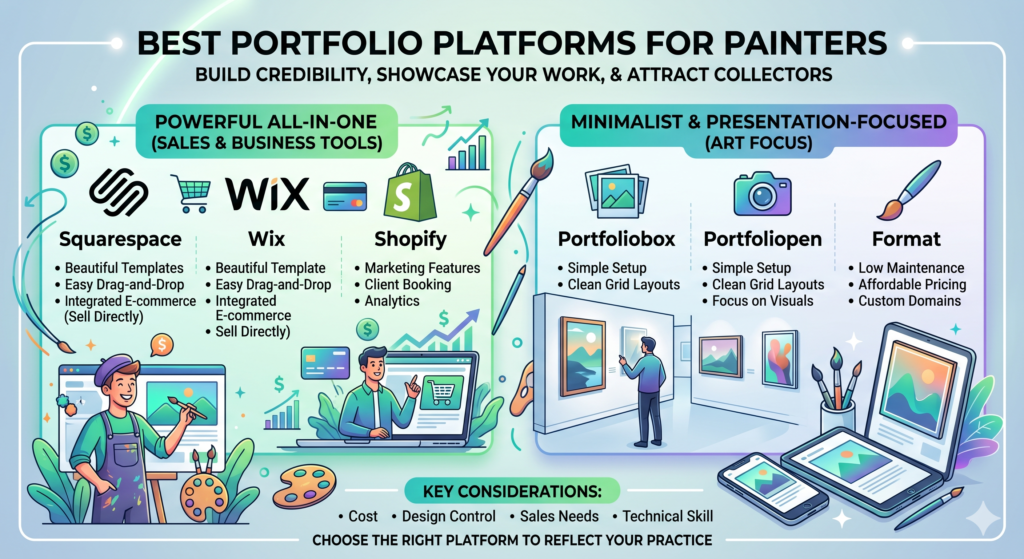 BEST PORTFOLIO PLATFORMS FOR PAINTERS
BUILD CREDIBILITY, SHOWCASE YOUR WORK, & ATTRACT COLLECTORS

POWERFUL ALL-IN-ONE (SALES & BUSINESS TOOLS)

WIX

Squarespace
• Beautiful Templates
• Easy Drag-and-Drop
• Integrated E-commerce (Sell Directly)

Wix
• Beautiful Template
• Easy Drag-and-Drop
• Integrated E-commerce
• Sell Directly)

Shopify
• Marketing Features
• Client Booking
• Analytics

MINIMALIST & PRESENTATION-FOCUSED (ART FOCUS)

Portfoliobox
• Simple Setup
• Clean Grid Layouts

Portfoliopen
• Simple Setup
• Clean Grid Layouts
• Focus on Visuals

Format
• Low Maintenance
• Affordable Pricing
• Custom Domains

KEY CONSIDERATIONS:
• Cost • Design Control • Sales Needs • Technical Skill
CHOOSE THE RIGHT PLATFORM TO REFLECT YOUR PRACTICE